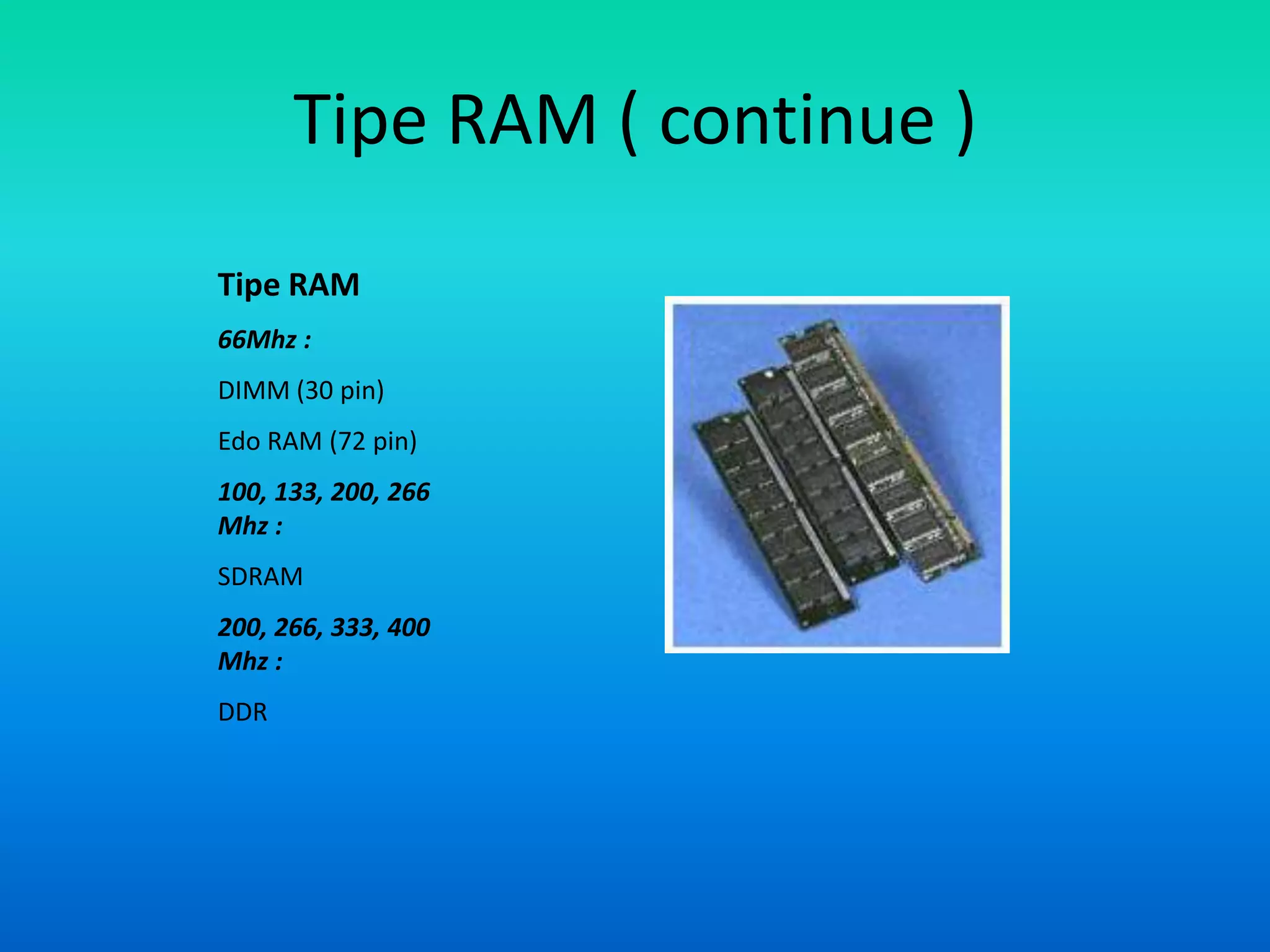 Tipe RAM ( continue )

Tipe RAM

66Mhz :

DIMM (30 pin)

Edo RAM (72 pin)

100, 133, 200, 266 Mhz :

SDRAM

200, 266, 333, 400 Mhz :

DDR